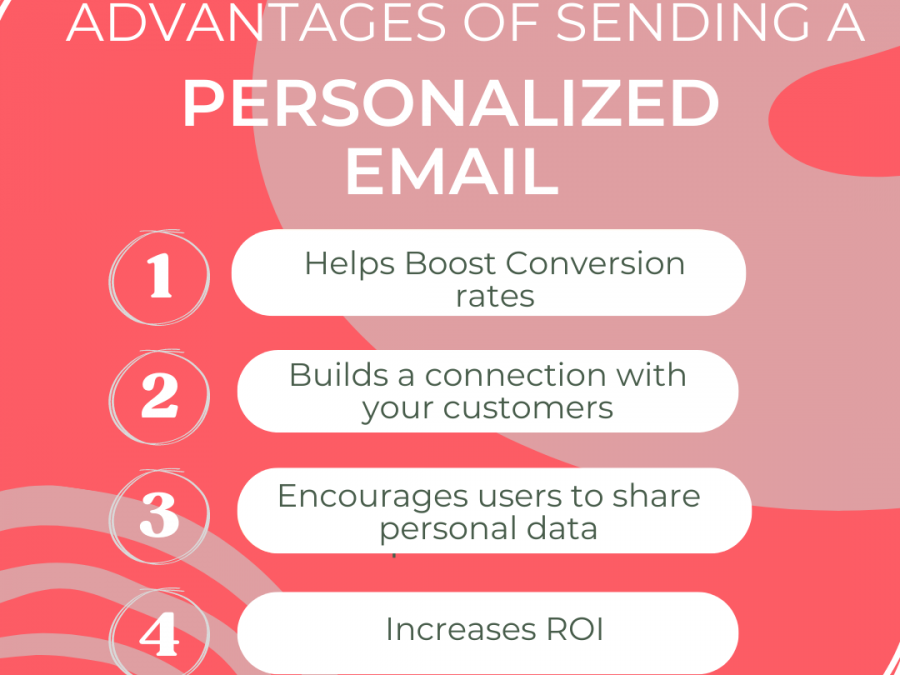 ADVANTAGES OF SENDING A PERSONALIZED EMAIL

1 Helps Boost Conversion rates

2 Builds a connection with your customers

3 Encourages users to share personal data

4 Increases ROI